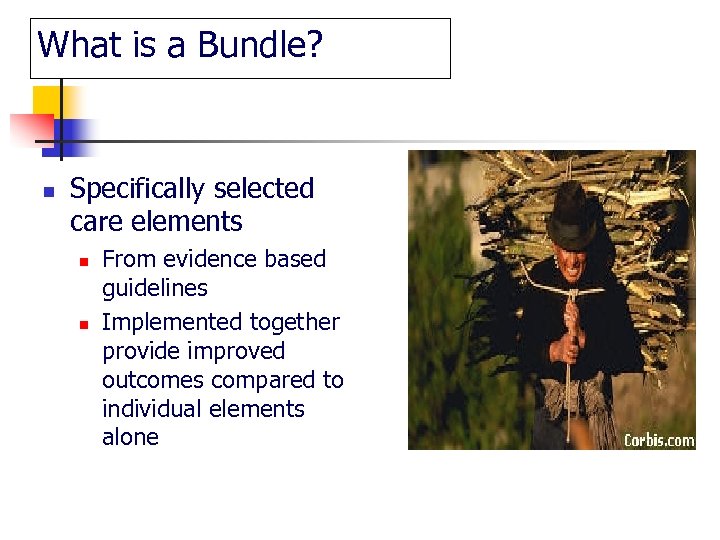 What is a Bundle?

- Specifically selected care elements
  - From evidence based guidelines
  - Implemented together provide improved outcomes compared to individual elements alone

Corbis.com